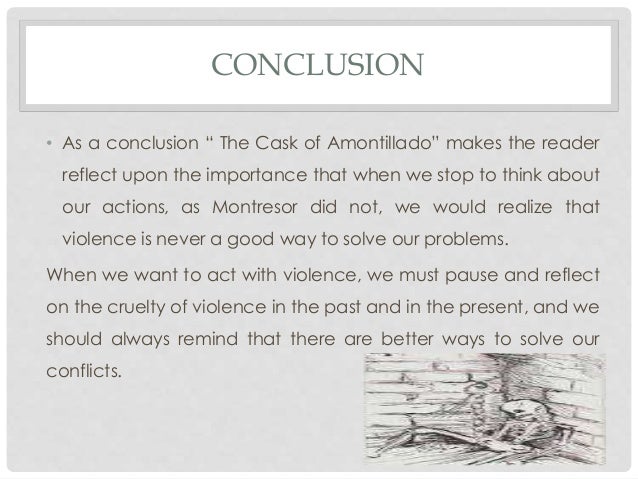 CONCLUSION

• As a conclusion “ The Cask of Amontillado” makes the reader reflect upon the importance that when we stop to think about our actions, as Montresor did not, we would realize that violence is never a good way to solve our problems.

When we want to act with violence, we must pause and reflect on the cruelty of violence in the past and in the present, and we should always remind that there are better ways to solve our conflicts.